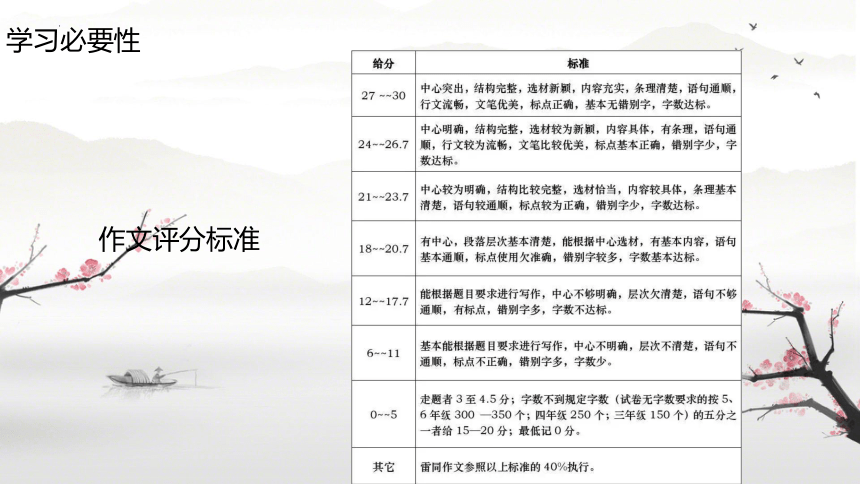 学习必要性

作文评分标准

| 给分 | 标准 |
|---|---|
| 27 ~~30 | 中心突出，结构完整，选材新颖，内容充实，条理清楚，语句通顺，行文流畅，文笔优美，标点正确，基本无错别字，字数达标。 |
| 24~~26.7 | 中心明确，结构完整，选材较为新颖，内容具体，有条理，语句通顺，行文较为流畅，文笔比较优美，标点基本正确，错别字少，字数达标。 |
| 21~~23.7 | 中心较为明确，结构比较完整，选材恰当，内容较具体，条理基本清楚，语句较通顺，标点较为正确，错别字少，字数达标。 |
| 18~~20.7 | 有中心，段落层次基本清楚，能根据中心选材，有基本内容，语句基本通顺，标点使用欠准确，错别字较多，字数基本达标。 |
| 12~~17.7 | 能根据题目要求进行写作，中心不够明确，层次欠清楚，语句不够通顺，有标点，错别字多，字数不达标。 |
| 6~~11 | 基本能根据题目要求进行写作，中心不明确，层次不清楚，语句不通顺，标点不正确，错别字多，字数少。 |
| 0~~5 | 走题者 3 至 4.5 分；字数不到规定字数（试卷无字数要求的按 5、6 年级 300 —350 个；四年级 250 个；三年级 150 个）的五分之一者给 15—20 分；最低记 0 分。 |
| 其它 | 雷同作文参照以上标准的 40%执行。 |